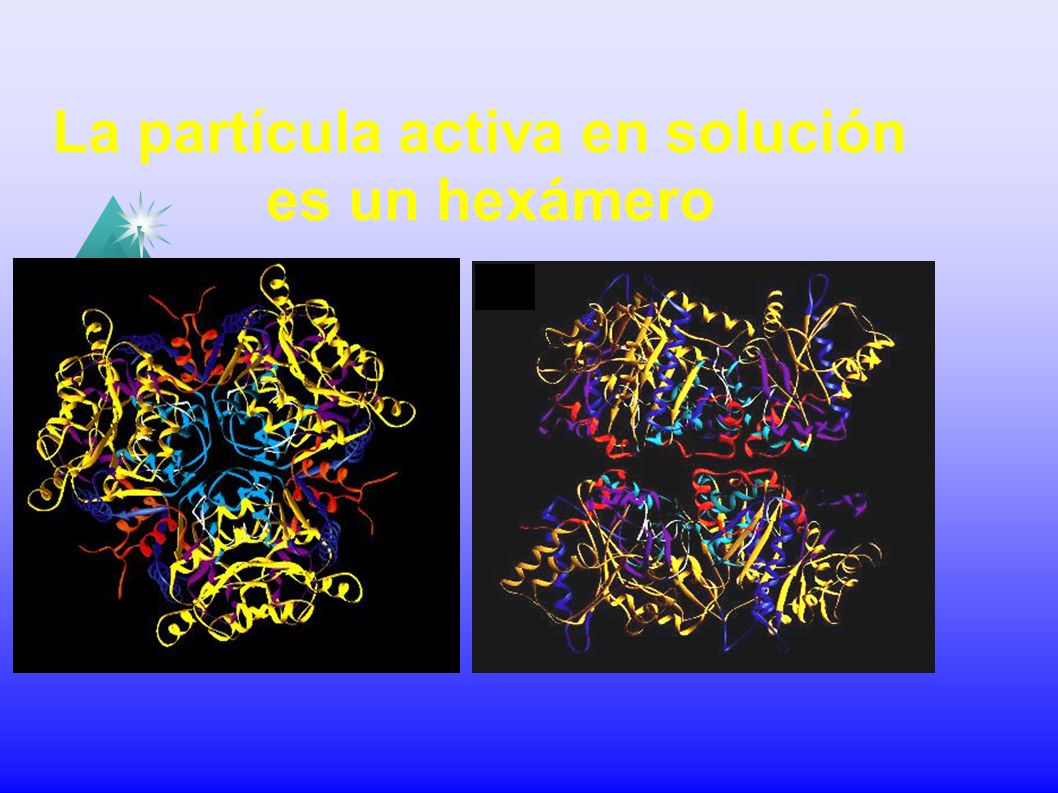 La partícula activa en solución es un hexámero